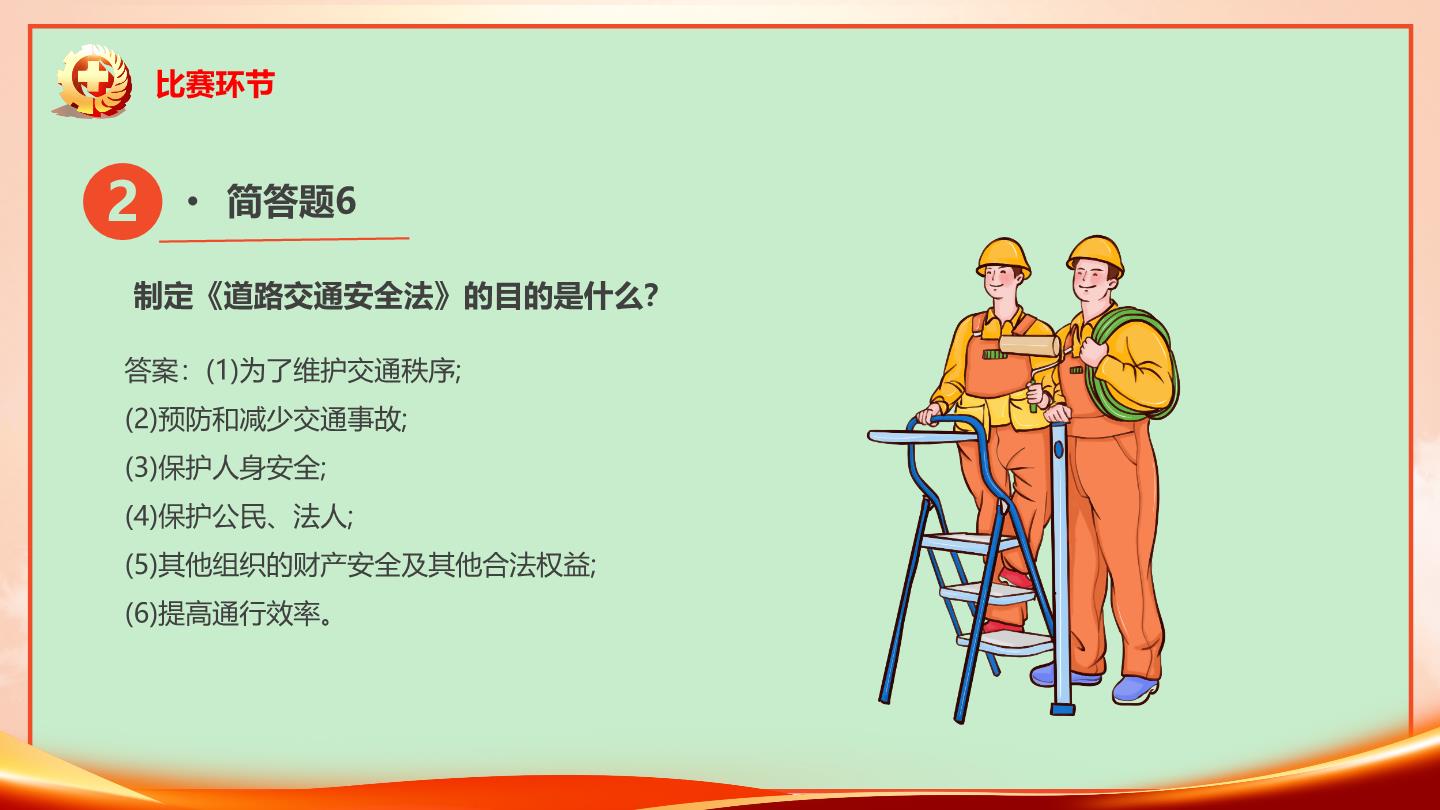 比赛环节

2 · 简答题6

制定《道路交通安全法》的目的是什么?

答案：(1)为了维护交通秩序;

(2)预防和减少交通事故;

(3)保护人身安全;

(4)保护公民、法人;

(5)其他组织的财产安全及其他合法权益;

(6)提高通行效率。